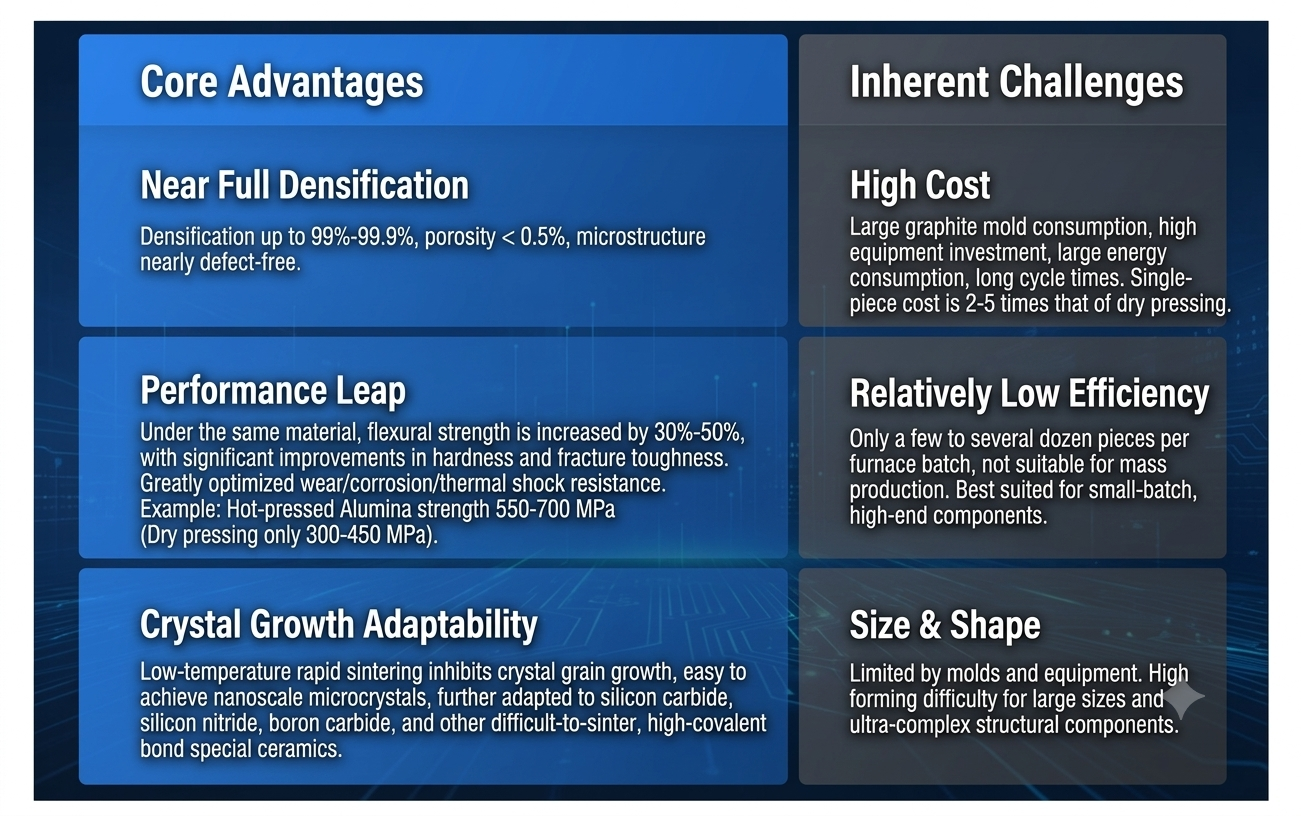 Core Advantages

Near Full Densification

Densification up to 99%-99.9%, porosity < 0.5%, microstructure nearly defect-free.

Performance Leap

Under the same material, flexural strength is increased by 30%-50%, with significant improvements in hardness and fracture toughness. Greatly optimized wear/corrosion/thermal shock resistance. Example: Hot-pressed Alumina strength 550-700 MPa (Dry pressing only 300-450 MPa).

Crystal Growth Adaptability

Low-temperature rapid sintering inhibits crystal grain growth, easy to achieve nanoscale microcrystals, further adapted to silicon carbide, silicon nitride, boron carbide, and other difficult-to-sinter, high-covalent bond special ceramics.

Inherent Challenges

High Cost

Large graphite mold consumption, high equipment investment, large energy consumption, long cycle times. Single-piece cost is 2-5 times that of dry pressing.

Relatively Low Efficiency

Only a few to several dozen pieces per furnace batch, not suitable for mass production. Best suited for small-batch, high-end components.

Size & Shape

Limited by molds and equipment. High forming difficulty for large sizes and ultra-complex structural components.